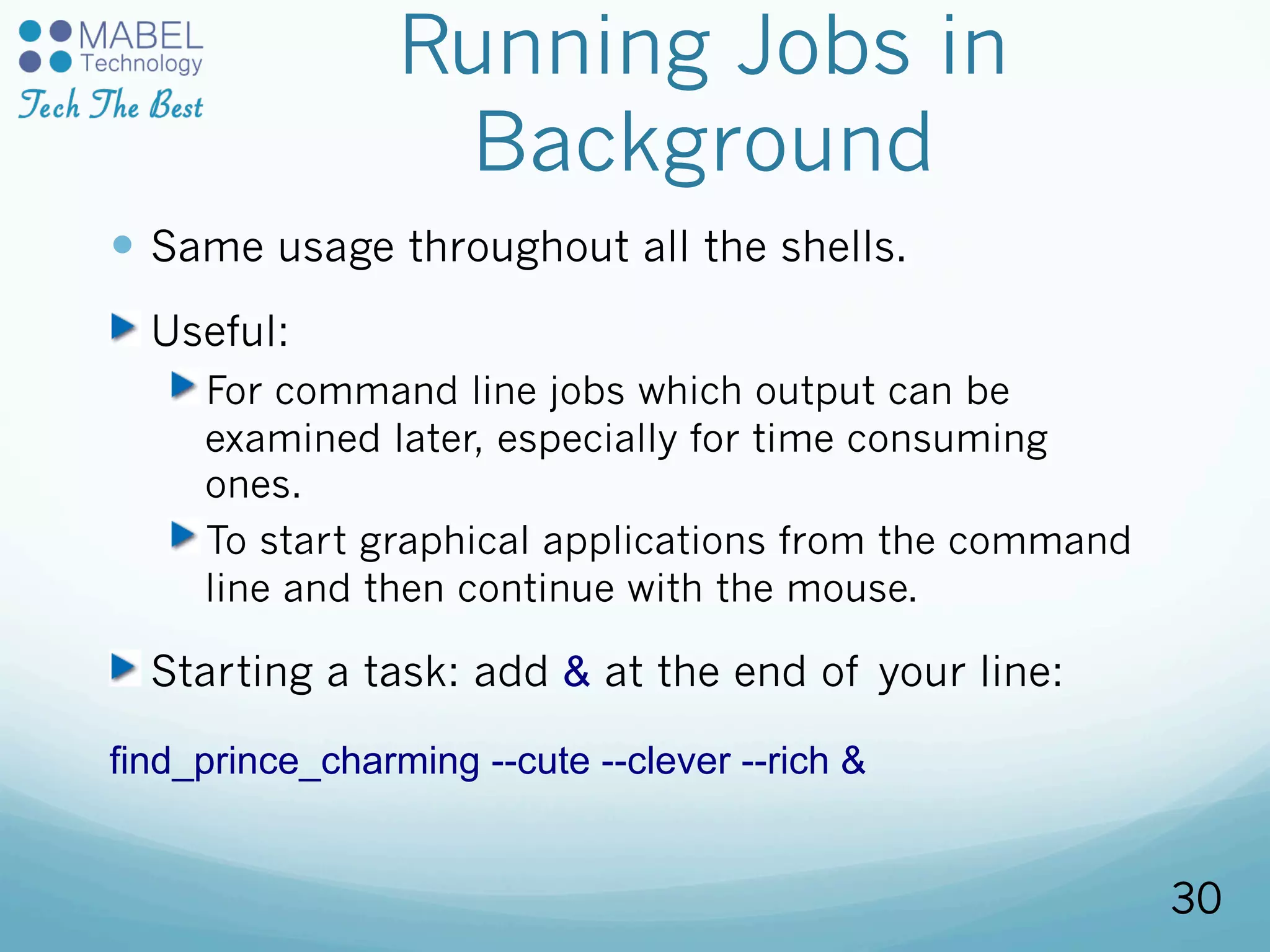 MABEL Technology
Tech The Best

Running Jobs in Background

Same usage throughout all the shells.

Useful:

For command line jobs which output can be examined later, especially for time consuming ones.

To start graphical applications from the command line and then continue with the mouse.

Starting a task: add & at the end of your line:

find_prince_charming --cute --clever --rich &

30